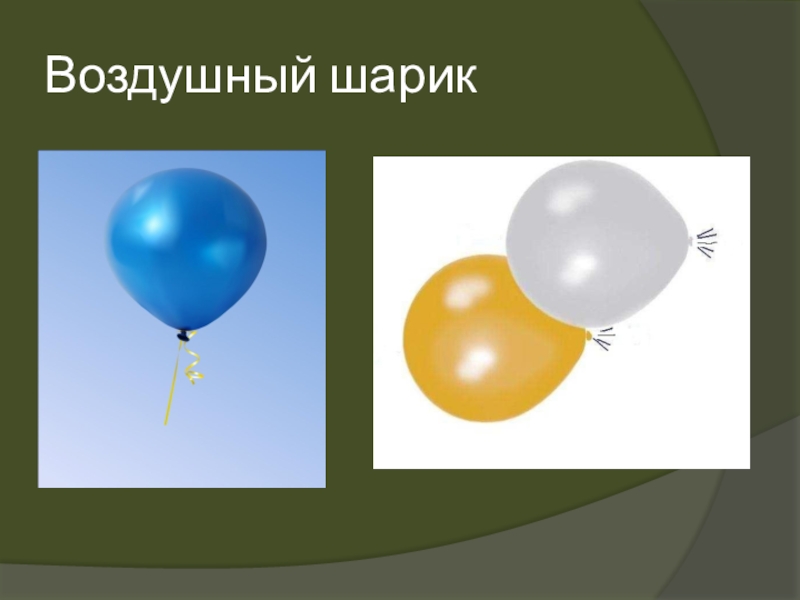 Воздушный шарик